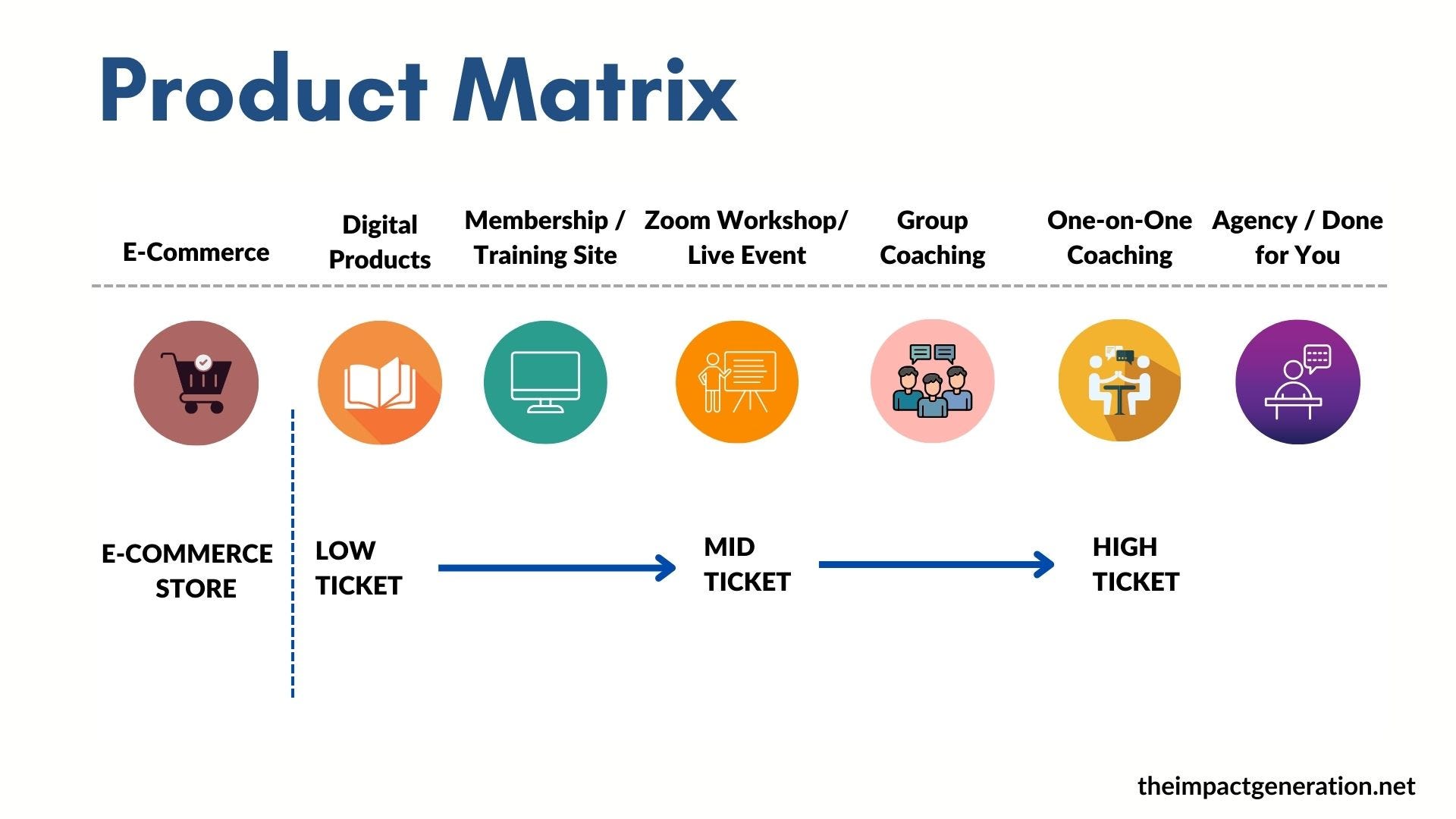 Product Matrix

E-Commerce

Digital Products

Membership / Training Site

Zoom Workshop/ Live Event

Group Coaching

One-on-One Coaching

Agency / Done for You

E-COMMERCE STORE

LOW TICKET

MID TICKET

HIGH TICKET

theimpactgeneration.net